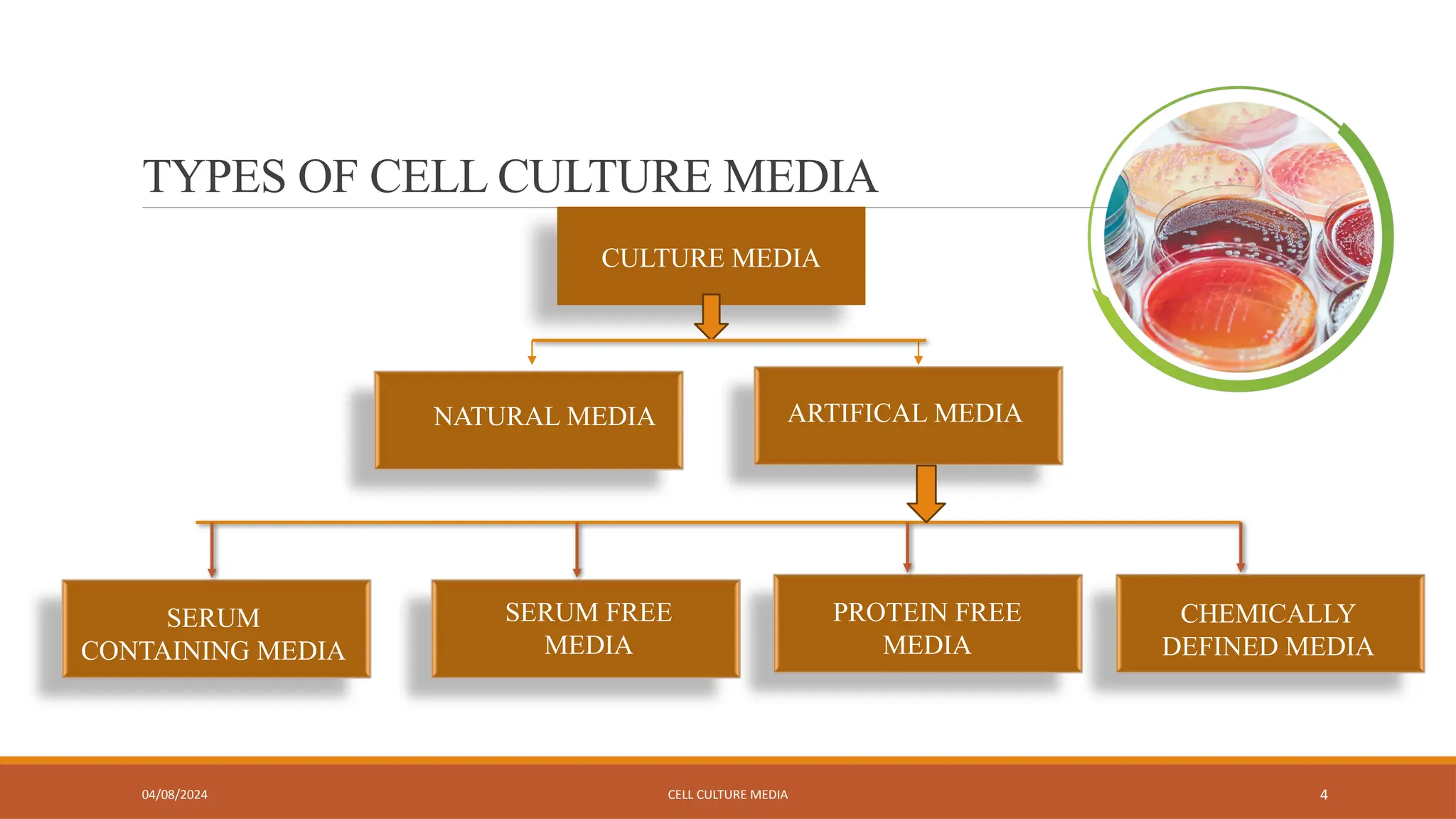 TYPES OF CELL CULTURE MEDIA

CULTURE MEDIA

NATURAL MEDIA

ARTIFICAL MEDIA

SERUM CONTAINING MEDIA

SERUM FREE MEDIA

PROTEIN FREE MEDIA

CHEMICALLY DEFINED MEDIA

04/08/2024

CELL CULTURE MEDIA

4